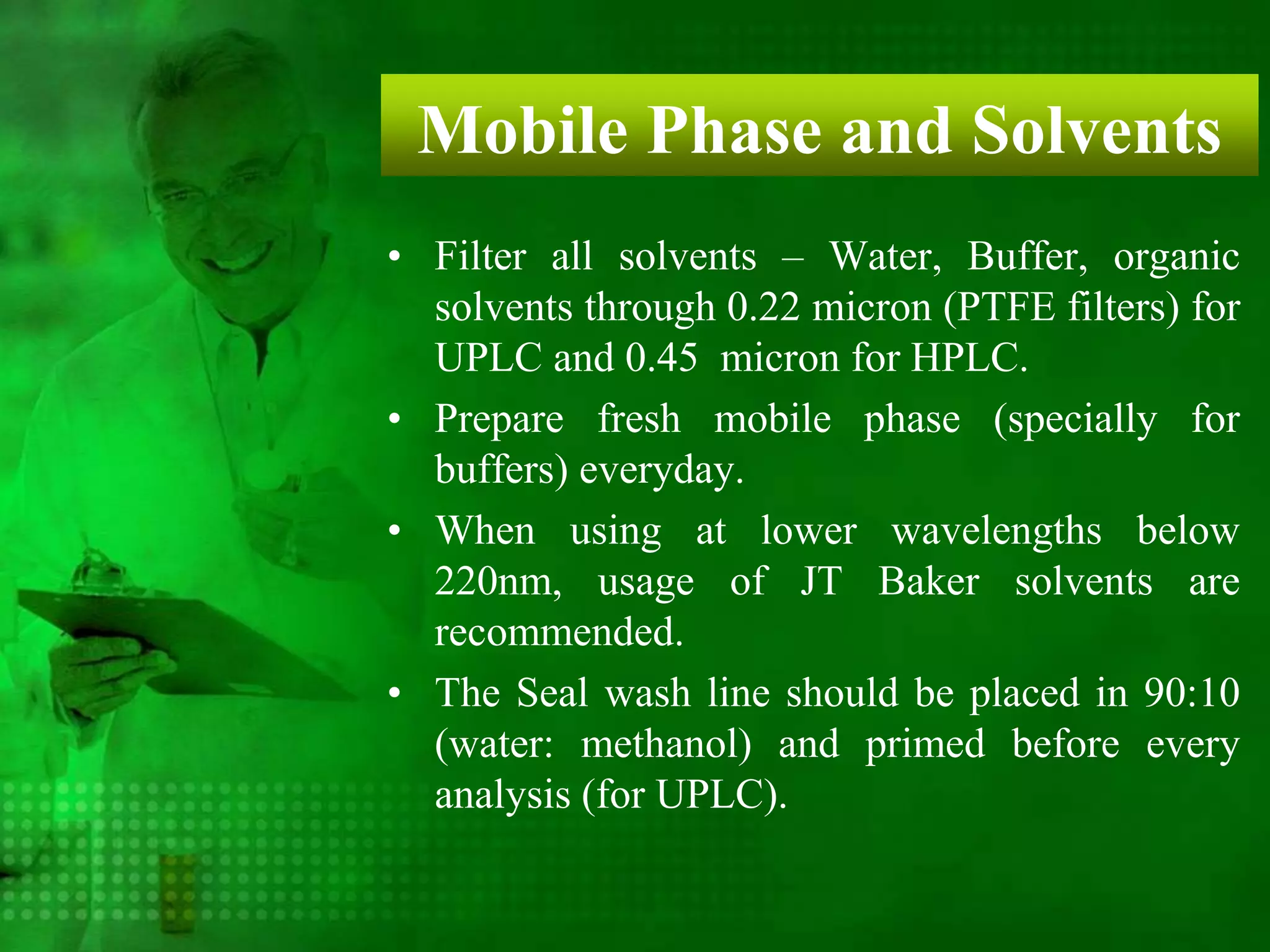 Mobile Phase and Solvents

• Filter all solvents – Water, Buffer, organic solvents through 0.22 micron (PTFE filters) for UPLC and 0.45 micron for HPLC.

• Prepare fresh mobile phase (specially for buffers) everyday.

• When using at lower wavelengths below 220nm, usage of JT Baker solvents are recommended.

• The Seal wash line should be placed in 90:10 (water: methanol) and primed before every analysis (for UPLC).